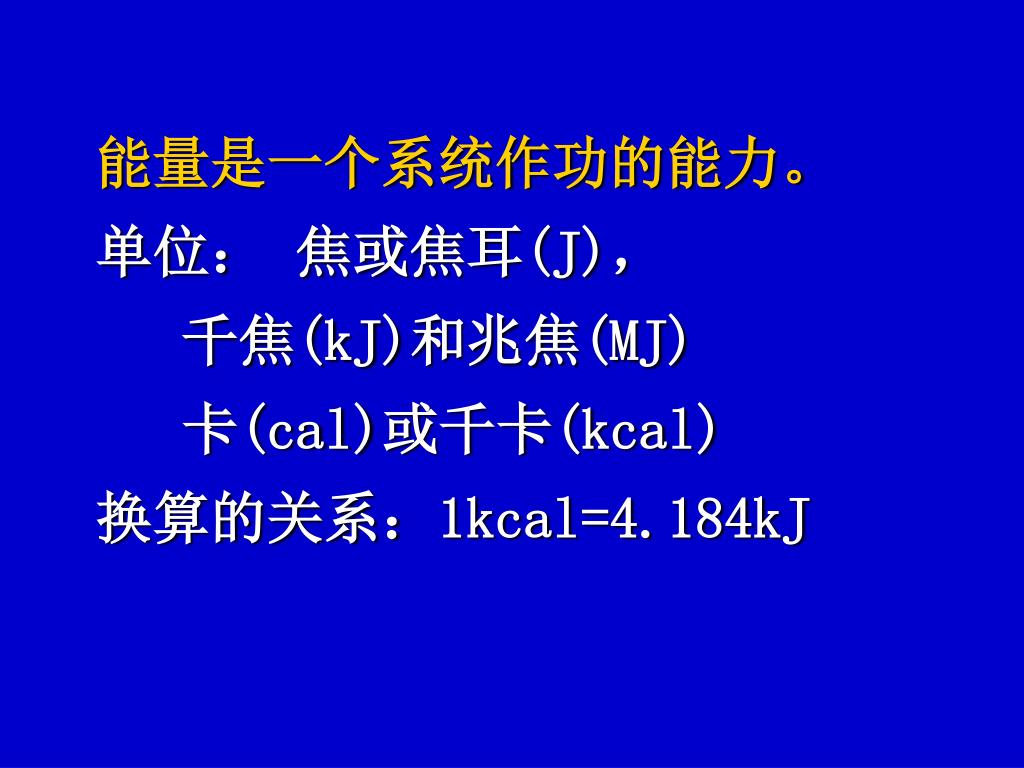 能量是一个系统作功的能力。

单位： 焦或焦耳(J)，

千焦(kJ)和兆焦(MJ)

卡(cal)或千卡(kcal)

换算的关系：1kcal=4.184kJ